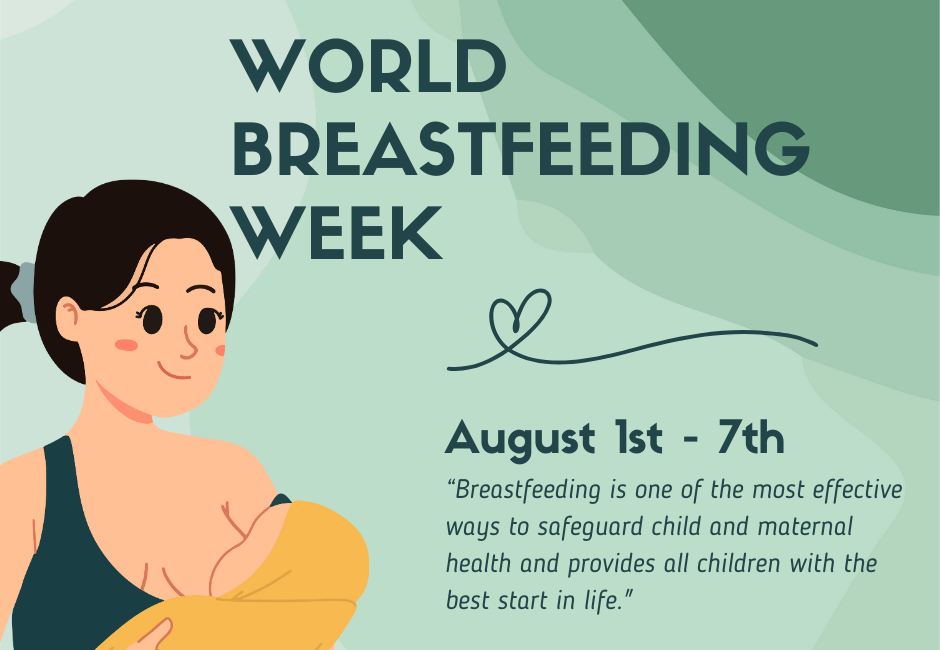 WORLD BREASTFEEDING WEEK

August 1st - 7th

“Breastfeeding is one of the most effective ways to safeguard child and maternal health and provides all children with the best start in life.”